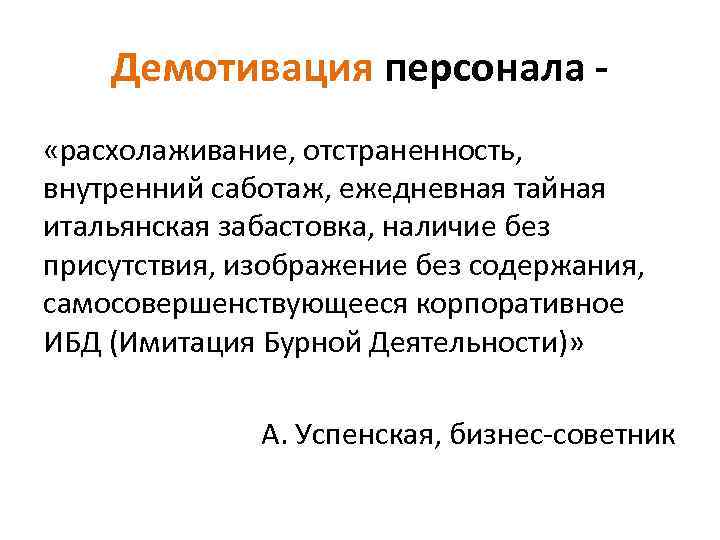 Демотивация персонала -

«расхолаживание, отстраненность, внутренний саботаж, ежедневная тайная итальянская забастовка, наличие без присутствия, изображение без содержания, самосовершенствующееся корпоративное ИБД (Имитация Бурной Деятельности)»

А. Успенская, бизнес-советник